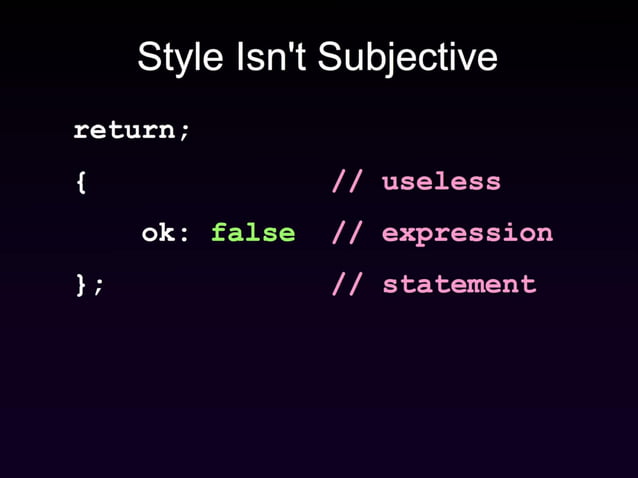 Style Isn't Subjective

return;

{                    // useless

    ok: false        // expression

};                   // statement